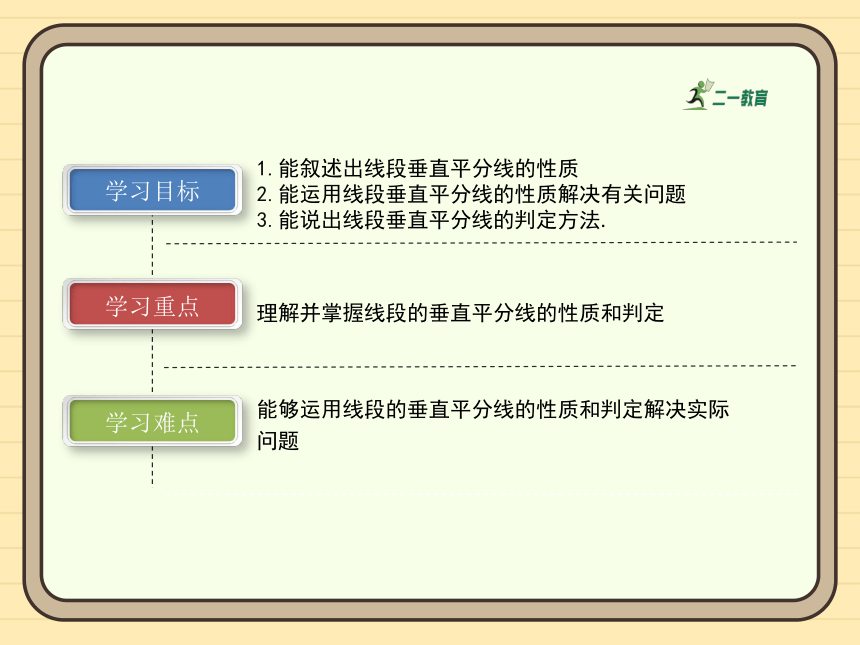 二一教育

学习目标

1. 能叙述出线段垂直平分线的性质
2. 能运用线段垂直平分线的性质解决有关问题
3. 能说出线段垂直平分线的判定方法.

学习重点

理解并掌握线段的垂直平分线的性质和判定

学习难点

能够运用线段的垂直平分线的性质和判定解决实际问题